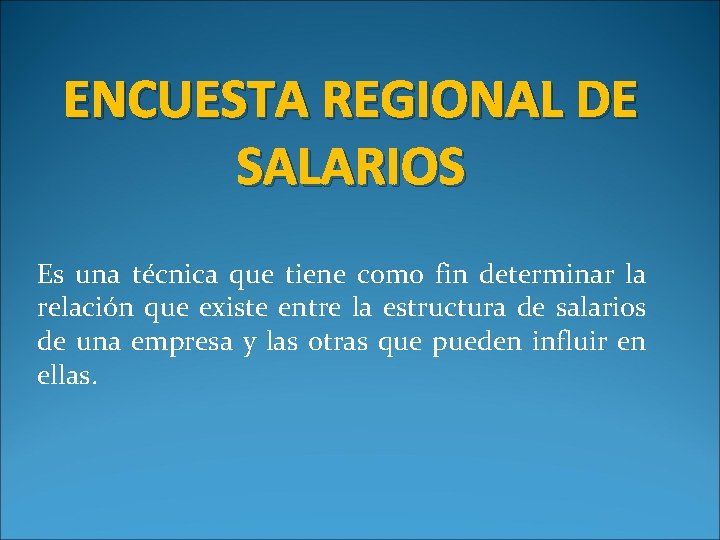 ENCUESTA REGIONAL DE SALARIOS

Es una técnica que tiene como fin determinar la relación que existe entre la estructura de salarios de una empresa y las otras que pueden influir en ellas.